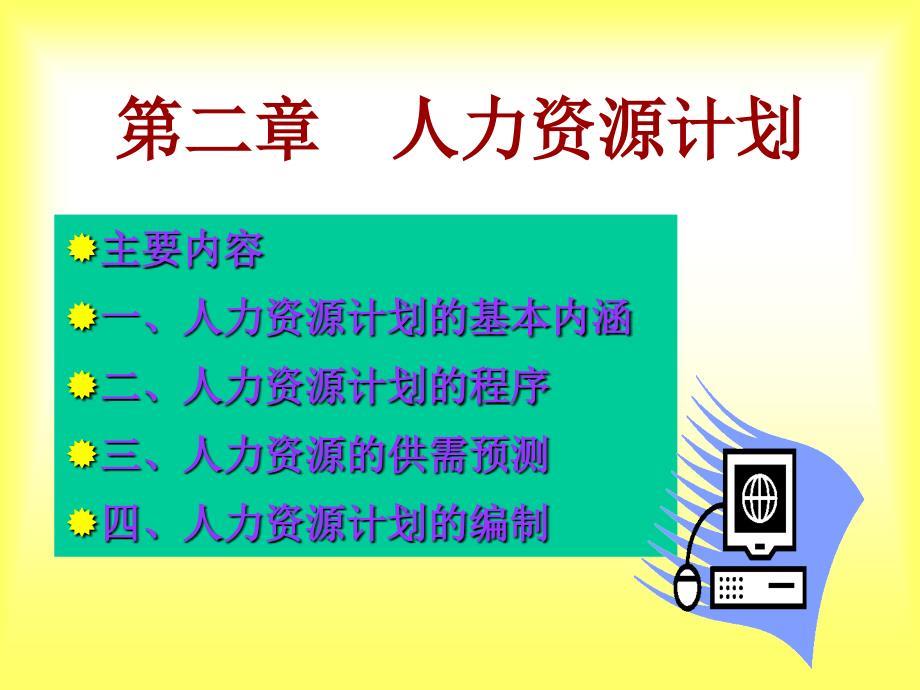 第二章　人力资源计划

主要内容

一、人力资源计划的基本内涵

二、人力资源计划的程序

三、人力资源的供需预测

四、人力资源计划的编制